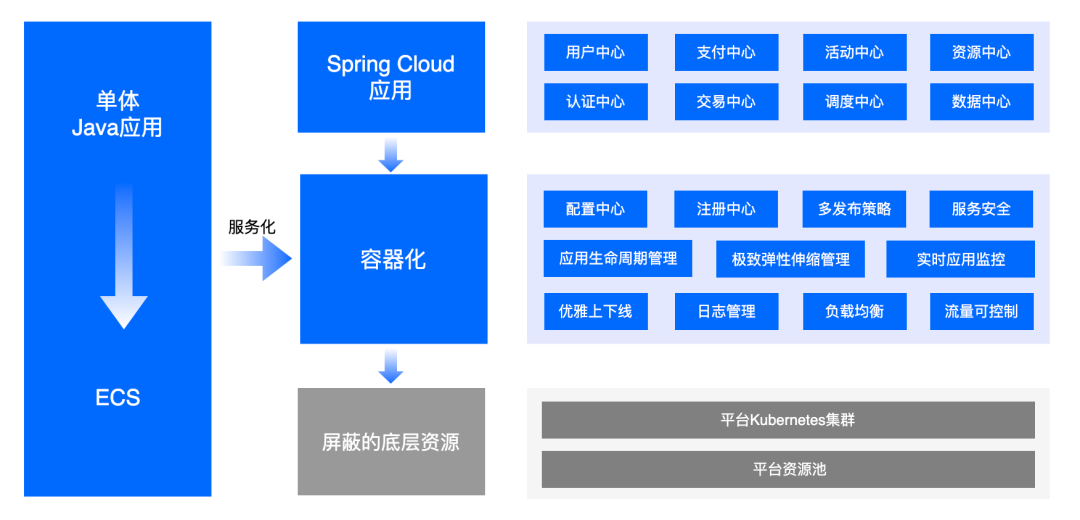 单体
Java应用

ECS

服务化

Spring Cloud
应用

容器化

屏蔽的底层资源

用户中心
支付中心
活动中心
资源中心
认证中心
交易中心
调度中心
数据中心

配置中心
注册中心
多发布策略
服务安全
应用生命周期管理
极致弹性伸缩管理
实时应用监控
优雅上下线
日志管理
负载均衡
流量可控制

平台Kubernetes集群
平台资源池